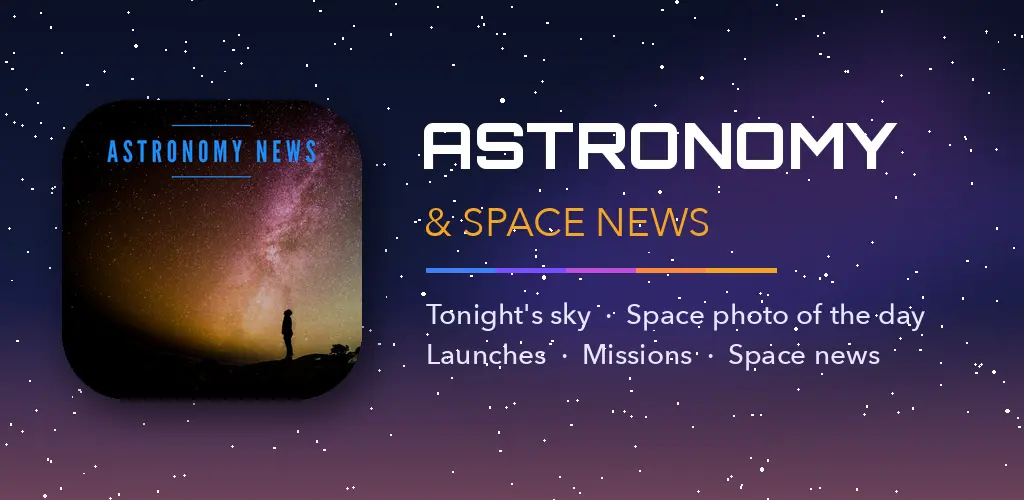 ASTRONOMY NEWS

ASTRONOMY

& SPACE NEWS

Tonight's sky · Space photo of the day
Launches · Missions · Space news